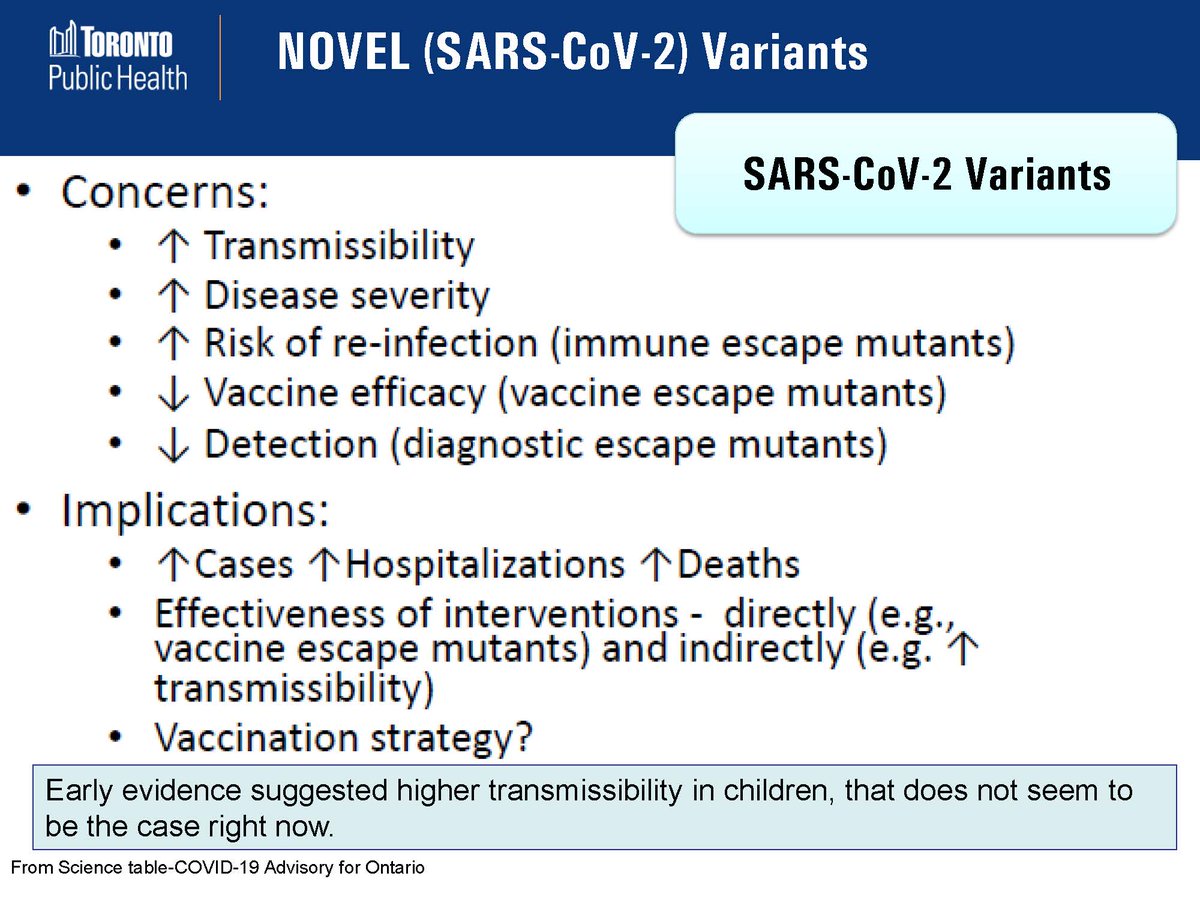 TORONTO Public Health

NOVEL (SARS-CoV-2) Variants

SARS-CoV-2 Variants

• Concerns:
  • ↑ Transmissibility
  • ↑ Disease severity
  • ↑ Risk of re-infection (immune escape mutants)
  • ↓ Vaccine efficacy (vaccine escape mutants)
  • ↓ Detection (diagnostic escape mutants)

• Implications:
  • ↑Cases ↑Hospitalizations ↑Deaths
  • Effectiveness of interventions - directly (e.g., vaccine escape mutants) and indirectly (e.g. ↑ transmissibility)
  • Vaccination strategy?

Early evidence suggested higher transmissibility in children, that does not seem to be the case right now.

From Science table-COVID-19 Advisory for Ontario